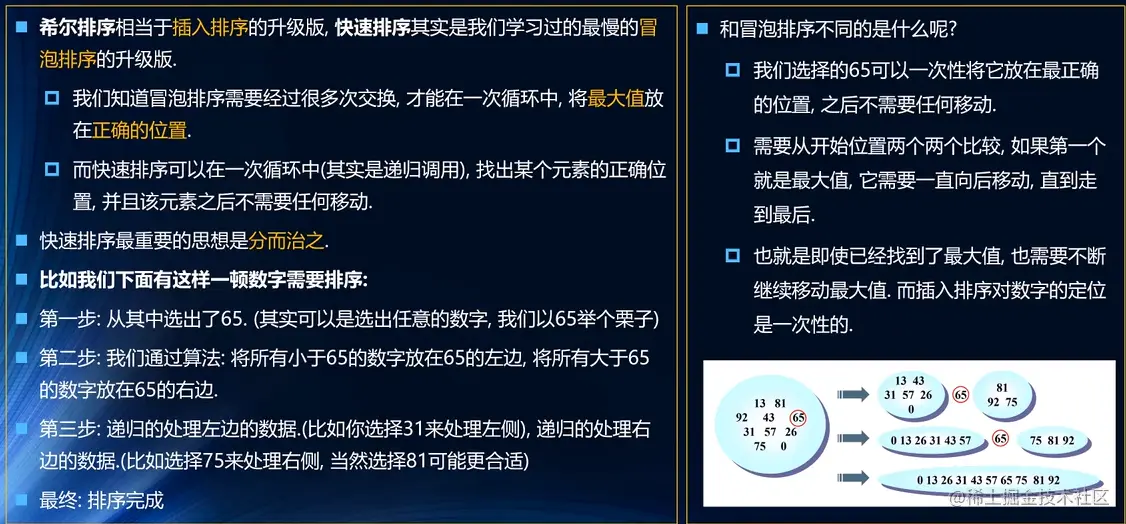 希尔排序相当于插入排序的升级版, 快速排序其实是我们学习过的最慢的冒泡排序的升级版.

我们知道冒泡排序需要经过很多次交换, 才能在一次循环中, 将最大值放在正确的位置.

而快速排序可以在一次循环中(其实是递归调用), 找出某个元素的正确位置, 并且该元素之后不需要任何移动.

快速排序最重要的思想是分而治之.

比如我们下面有这样一顿数字需要排序:

第一步: 从其中选出了65. (其实可以是选出任意的数字, 我们以65举个栗子)

第二步: 我们通过算法: 将所有小于65的数字放在65的左边, 将所有大于65的数字放在65的右边.

第三步: 递归的处理左边的数据.(比如你选择31来处理左侧), 递归的处理右边的数据.(比如选择75来处理右侧, 当然选择81可能更合适)

最终: 排序完成

和冒泡排序不同的是什么呢?

我们选择的65可以一次性将它放在最正确的位置, 之后不需要任何移动.

需要从开始位置两个两个比较, 如果第一个就是最大值, 它需要一直向后移动, 直到走到最后.

也就是即使已经找到了最大值, 也需要不断继续移动最大值. 而插入排序对数字的定位是一次性的.

13 81 92 43 65 31 57 26 75 0

13 43 31 57 26 0

65

81 92 75

0 13 26 31 43 57

65

75 81 92

0 13 26 31 43 57 65 75 81 92

@稀土掘金技术社区